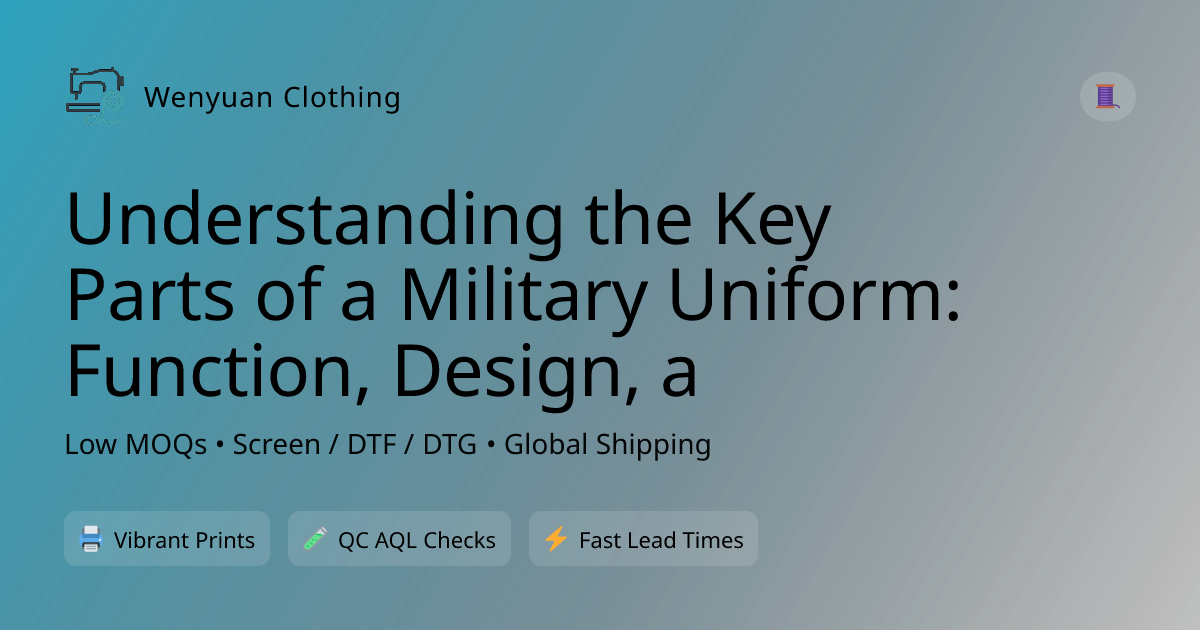 Wenyuan Clothing

Understanding the Key Parts of a Military Uniform: Function, Design, a

Low MOQs • Screen / DTF / DTG • Global Shipping

Vibrant Prints

QC AQL Checks

Fast Lead Times